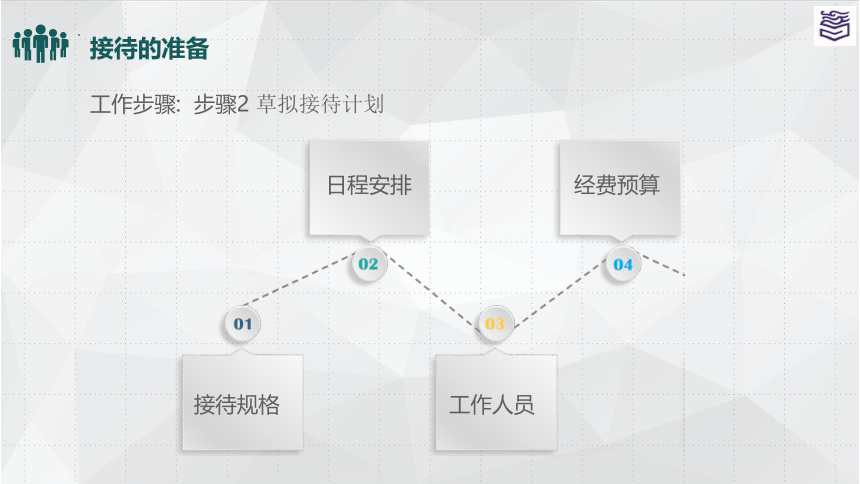 接待的准备

工作步骤：步骤2 草拟接待计划

日程安排

经费预算

02

04

01

03

接待规格

工作人员